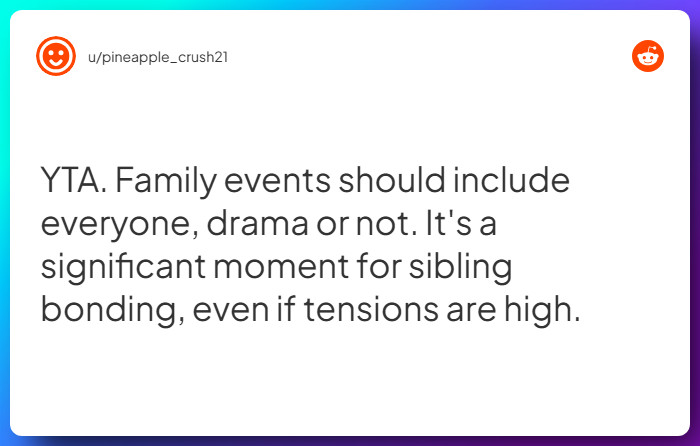 u/pineapple_crush21

YTA. Family events should include everyone, drama or not. It's a significant moment for sibling bonding, even if tensions are high.